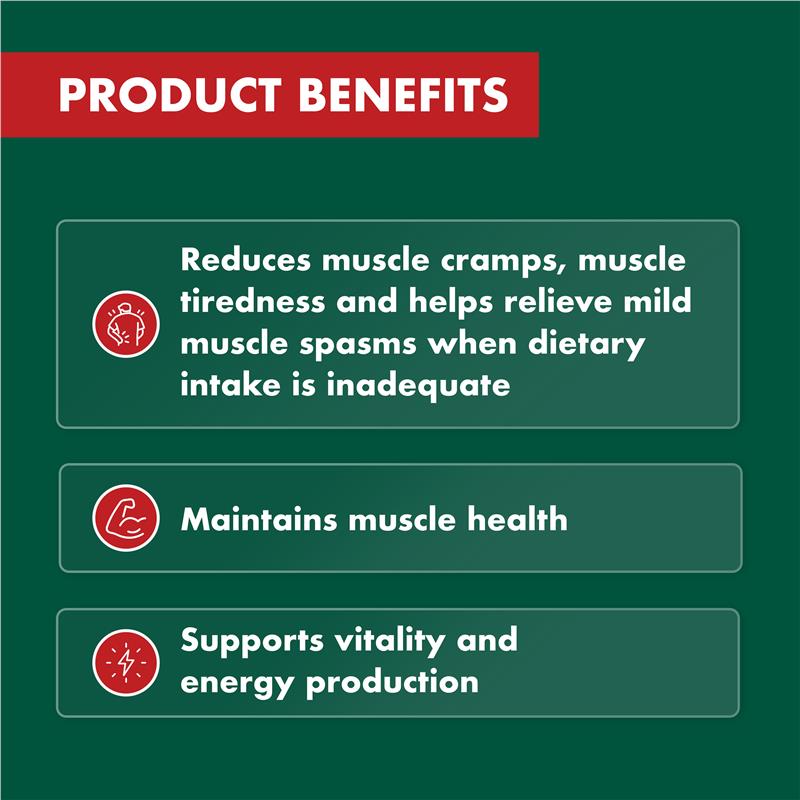 PRODUCT BENEFITS

Reduces muscle cramps, muscle tiredness and helps relieve mild muscle spasms when dietary intake is inadequate

Maintains muscle health

Supports vitality and energy production